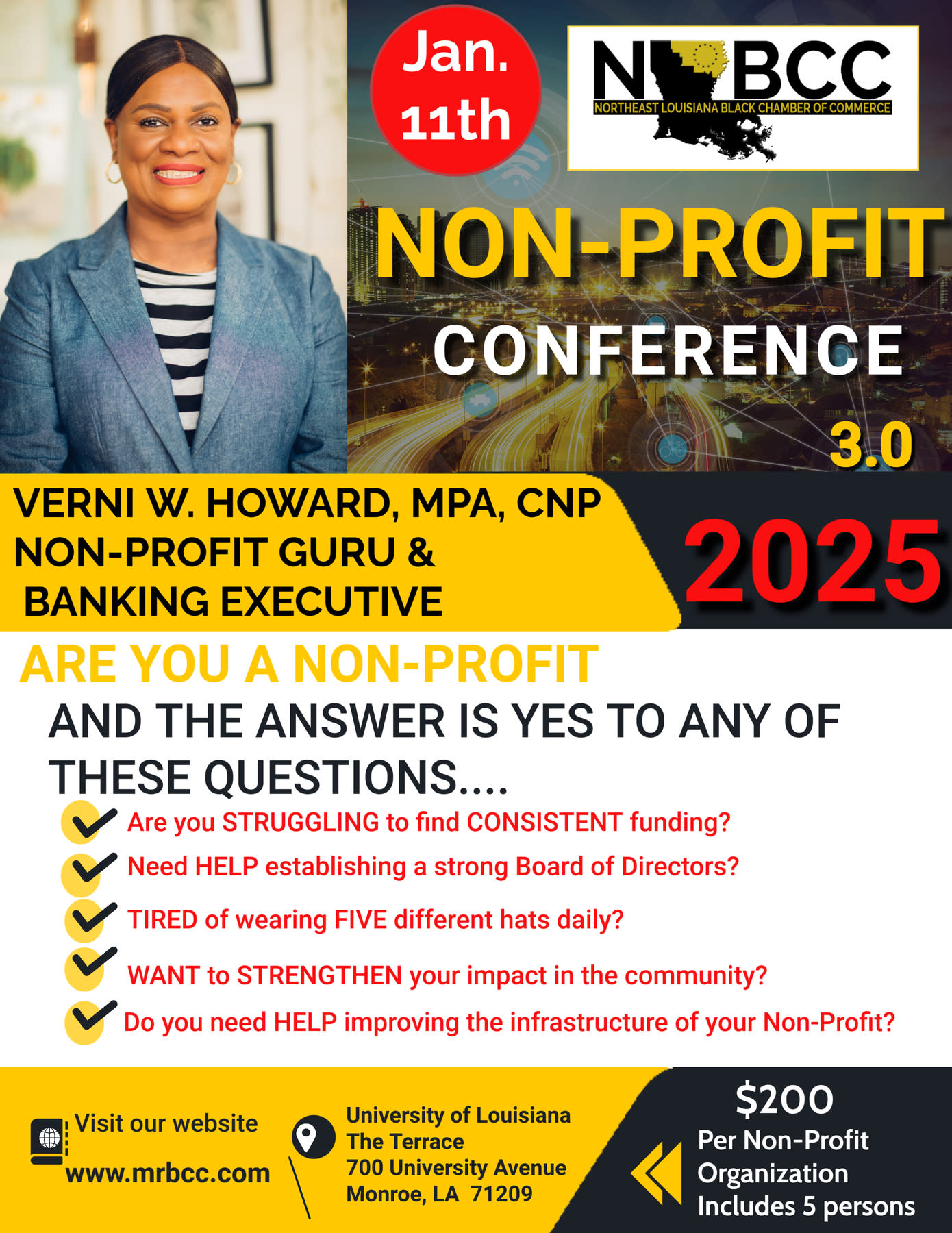 Jan. 11th

N BCC
NORTHEAST LOUISIANA BLACK CHAMBER OF COMMERCE

NON-PROFIT
CONFERENCE
3.0

VERNI W. HOWARD, MPA, CNP
NON-PROFIT GURU &
BANKING EXECUTIVE

2025

ARE YOU A NON-PROFIT
AND THE ANSWER IS YES TO ANY OF THESE QUESTIONS....

Are you STRUGGLING to find CONSISTENT funding?
Need HELP establishing a strong Board of Directors?
TIRED of wearing FIVE different hats daily?
WANT to STRENGTHEN your impact in the community?
Do you need HELP improving the infrastructure of your Non-Profit?

Visit our website
www.mrbcc.com

University of Louisiana
The Terrace
700 University Avenue
Monroe, LA 71209

$200
Per Non-Profit Organization
Includes 5 persons